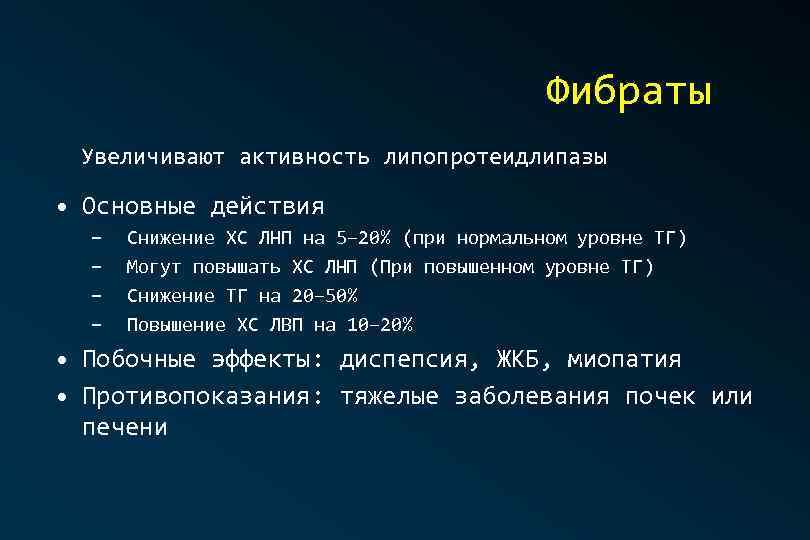 Фибраты

Увеличивают активность липопротеидлипазы

• Основные действия
– Снижение ХС ЛНП на 5–20% (при нормальном уровне ТГ)
– Могут повышать ХС ЛНП (При повышенном уровне ТГ)
– Снижение ТГ на 20–50%
– Повышение ХС ЛВП на 10–20%
• Побочные эффекты: диспепсия, ЖКБ, миопатия
• Противопоказания: тяжелые заболевания почек или печени